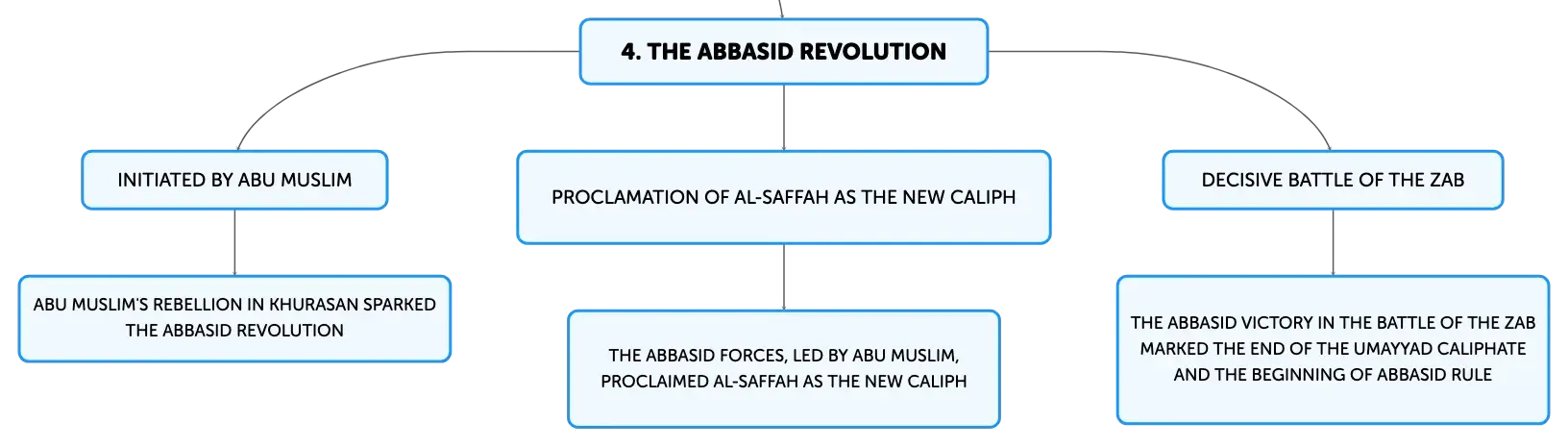 4. THE ABBASID REVOLUTION

INITIATED BY ABU MUSLIM

ABU MUSLIM'S REBELLION IN KHURASAN SPARKED THE ABBASID REVOLUTION

PROCLAMATION OF AL-SAFFAH AS THE NEW CALIPH

THE ABBASID FORCES, LED BY ABU MUSLIM, PROCLAIMED AL-SAFFAH AS THE NEW CALIPH

DECISIVE BATTLE OF THE ZAB

THE ABBASID VICTORY IN THE BATTLE OF THE ZAB MARKED THE END OF THE UMAYYAD CALIPHATE AND THE BEGINNING OF ABBASID RULE